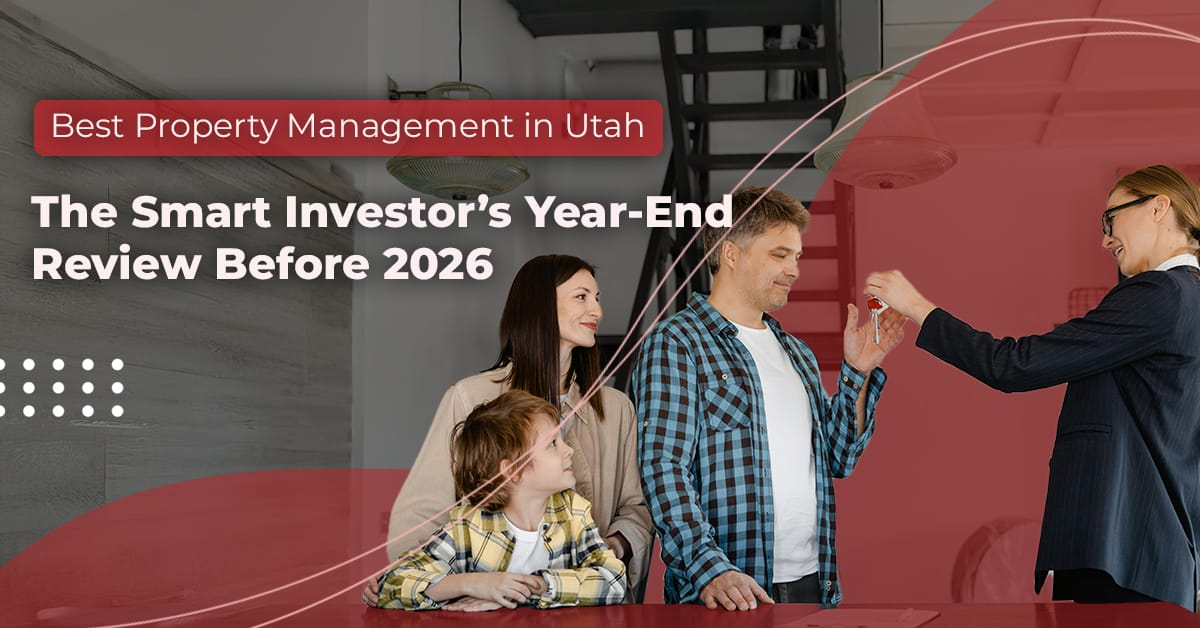 Best Property Management in Utah

The Smart Investor's Year-End Review Before 2026